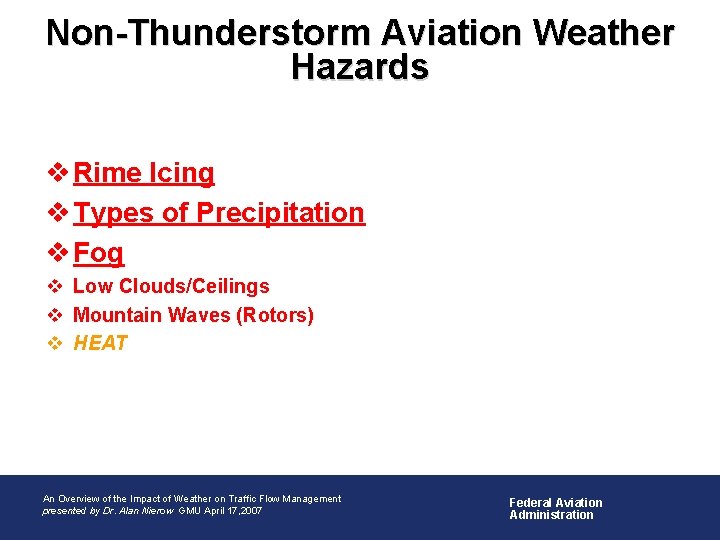 Non-Thunderstorm Aviation Weather Hazards

❖ Rime Icing
❖ Types of Precipitation
❖ Fog
❖ Low Clouds/Ceilings
❖ Mountain Waves (Rotors)
❖ HEAT

An Overview of the Impact of Weather on Traffic Flow Management
presented by Dr. Alan Nierow GMU April 17,2007

Federal Aviation Administration